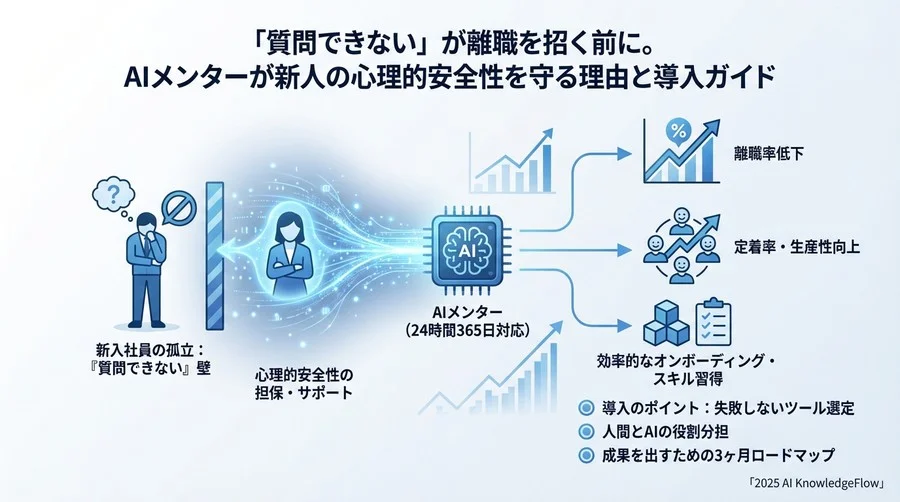 「質問できない」が離職を招く前に。
AIメンターが新人の心理的安全性を守る理由と導入ガイド

?

新入社員の孤立：
『質問できない』壁

心理的安全性の
担保・サポート

AI

AIメンター
(24時間365日対応)

%

離職率低下

定着率・生産性向上

効率的なオンボーディング・
スキル習得

導入のポイント：失敗しないツール選定

人間とAIの役割分担

成果を出すための3ヶ月ロードマップ

「2025 AI KnowledgeFlow」